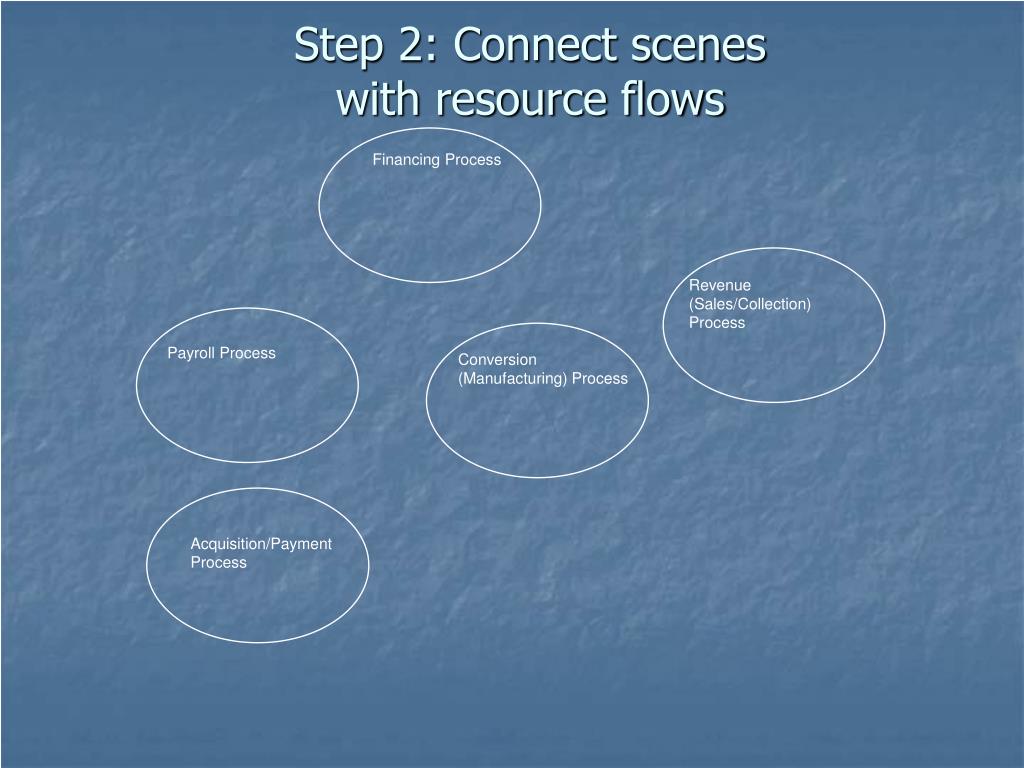 Step 2: Connect scenes with resource flows

Financing Process

Revenue (Sales/Collection) Process

Payroll Process

Conversion (Manufacturing) Process

Acquisition/Payment Process